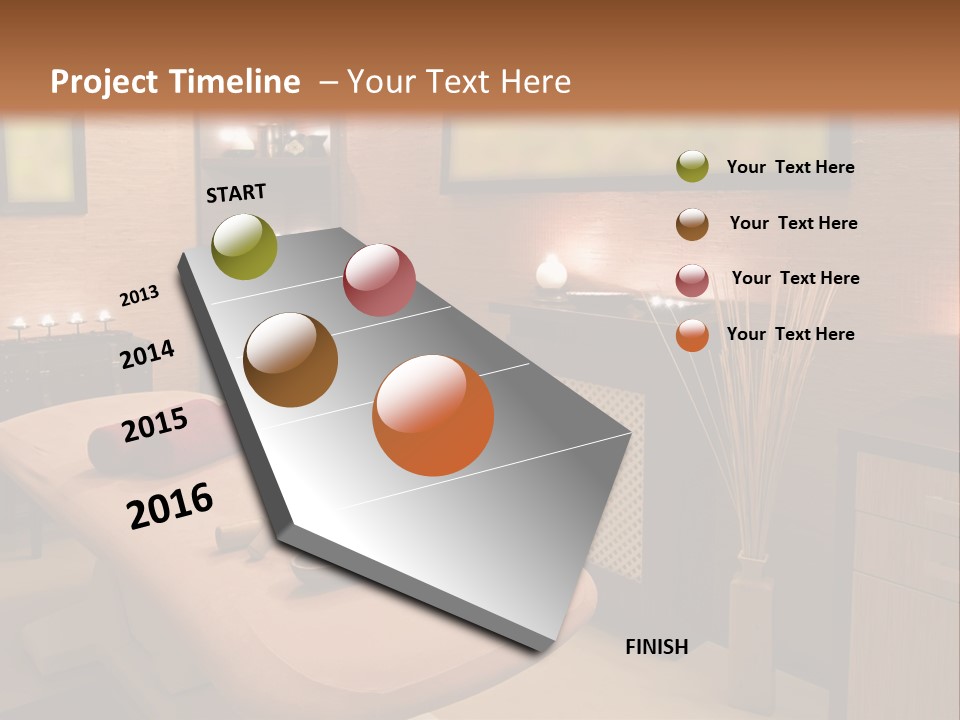 Project Timeline – Your Text Here

START

2013

2014

2015

2016

FINISH

Your Text Here

Your Text Here

Your Text Here

Your Text Here